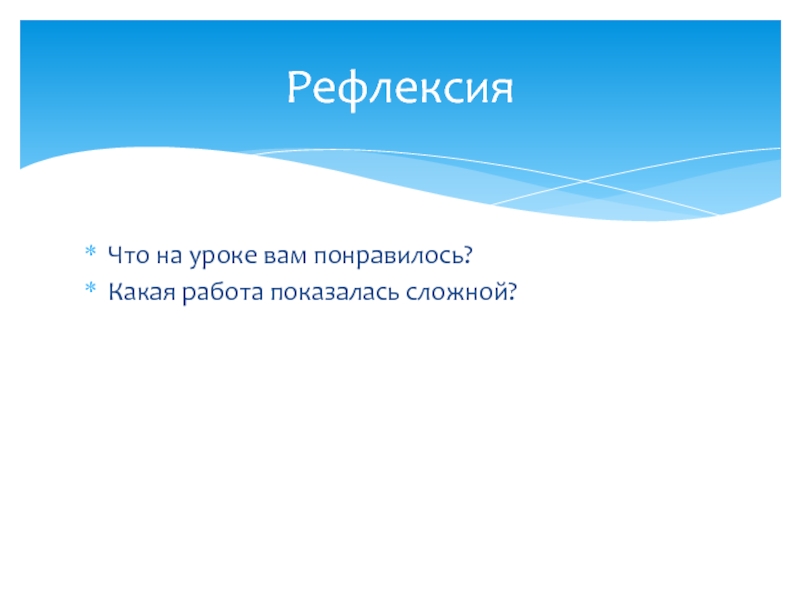 Рефлексия

* Что на уроке вам понравилось?
* Какая работа показалась сложной?